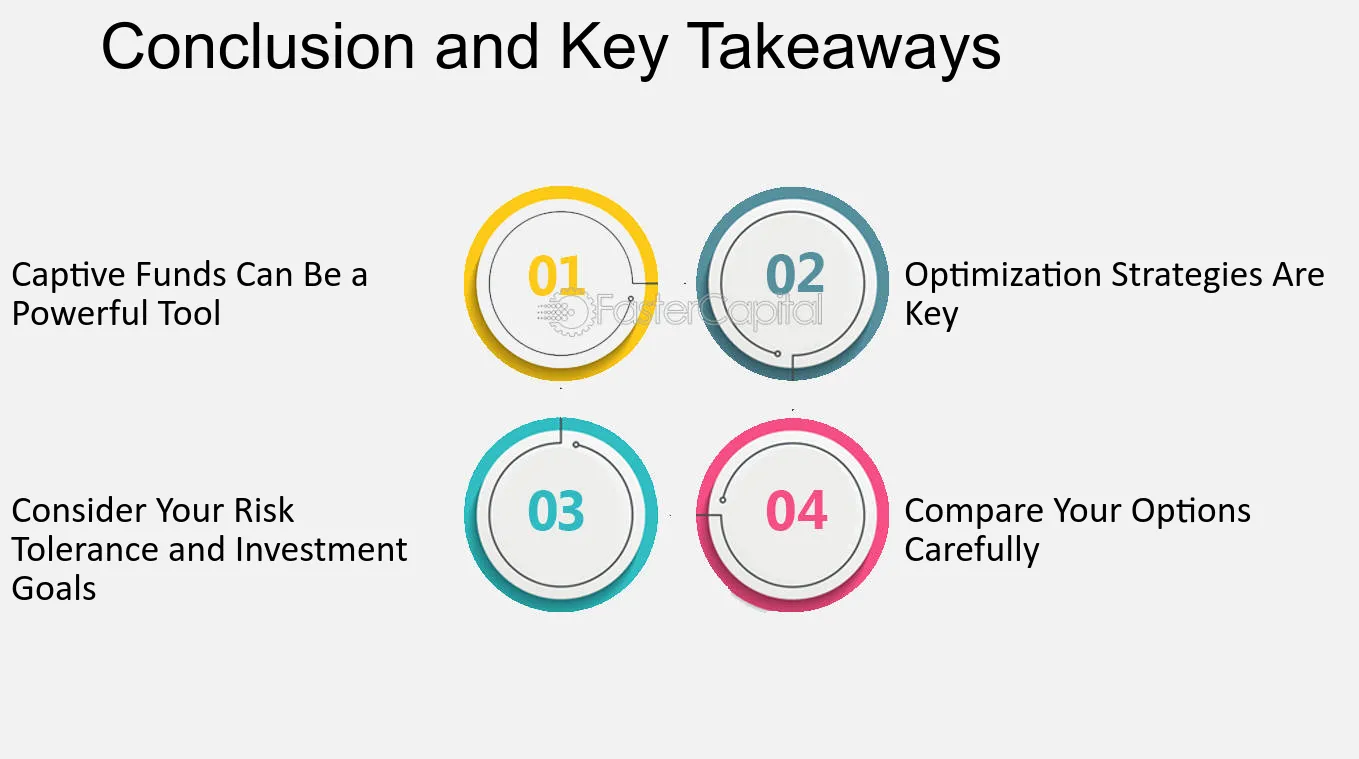 Conclusion and Key Takeaways

Captive Funds Can Be a Powerful Tool

01

02

Optimization Strategies Are Key

Consider Your Risk Tolerance and Investment Goals

03

04

Compare Your Options Carefully

FasterCapital